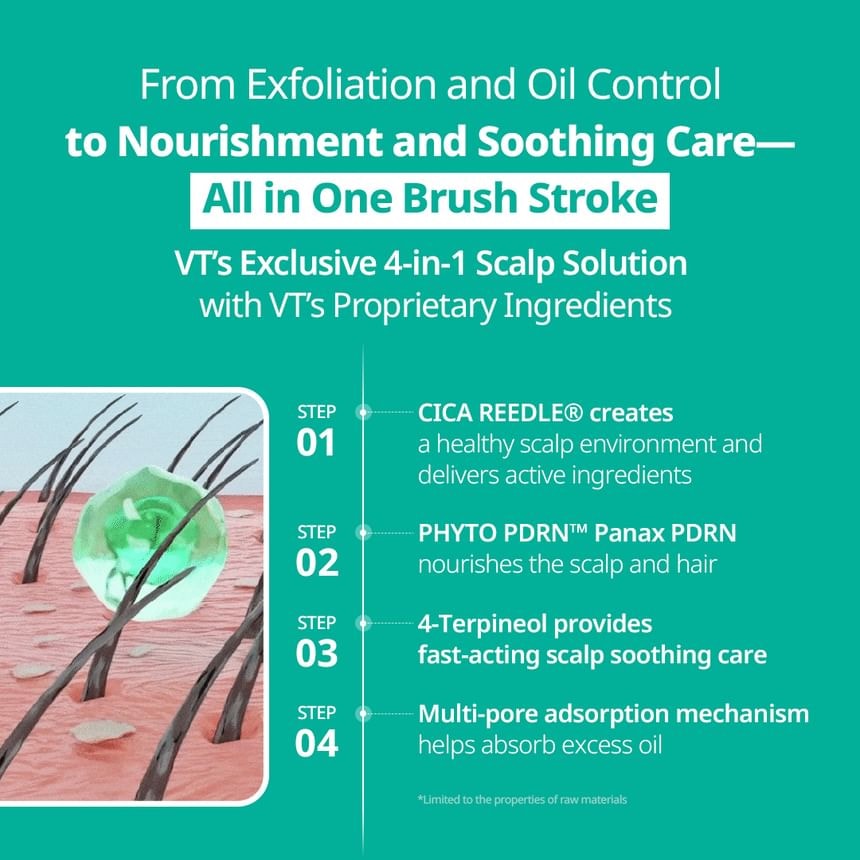 From Exfoliation and Oil Control
to Nourishment and Soothing Care—
All in One Brush Stroke

VT's Exclusive 4-in-1 Scalp Solution
with VT's Proprietary Ingredients

STEP
01
CICA REEDLE® creates
a healthy scalp environment and delivers active ingredients

STEP
02
PHYTO PDRN™ Panax PDRN
nourishes the scalp and hair

STEP
03
4-Terpineol provides
fast-acting scalp soothing care

STEP
04
Multi-pore adsorption mechanism
helps absorb excess oil

*Limited to the properties of raw materials